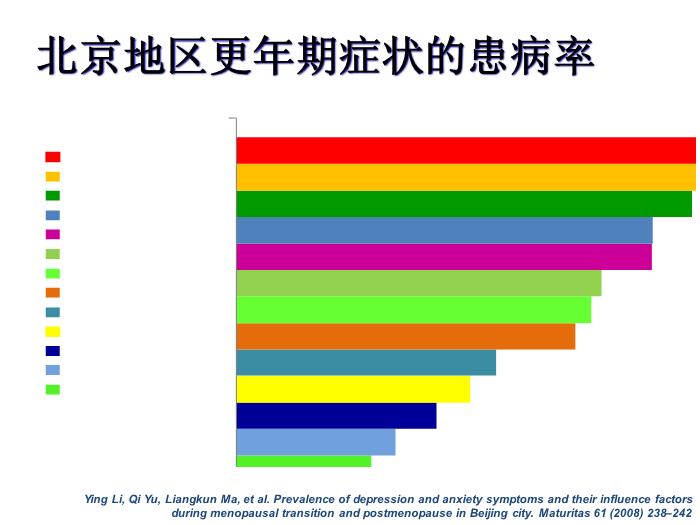 北京地区更年期症状的患病率

Ying Li, Qi Yu, Liangkun Ma, et al. Prevalence of depression and anxiety symptoms and their influence factors during menopausal transition and postmenopause in Beijing city. Maturitas 61 (2008) 238–242